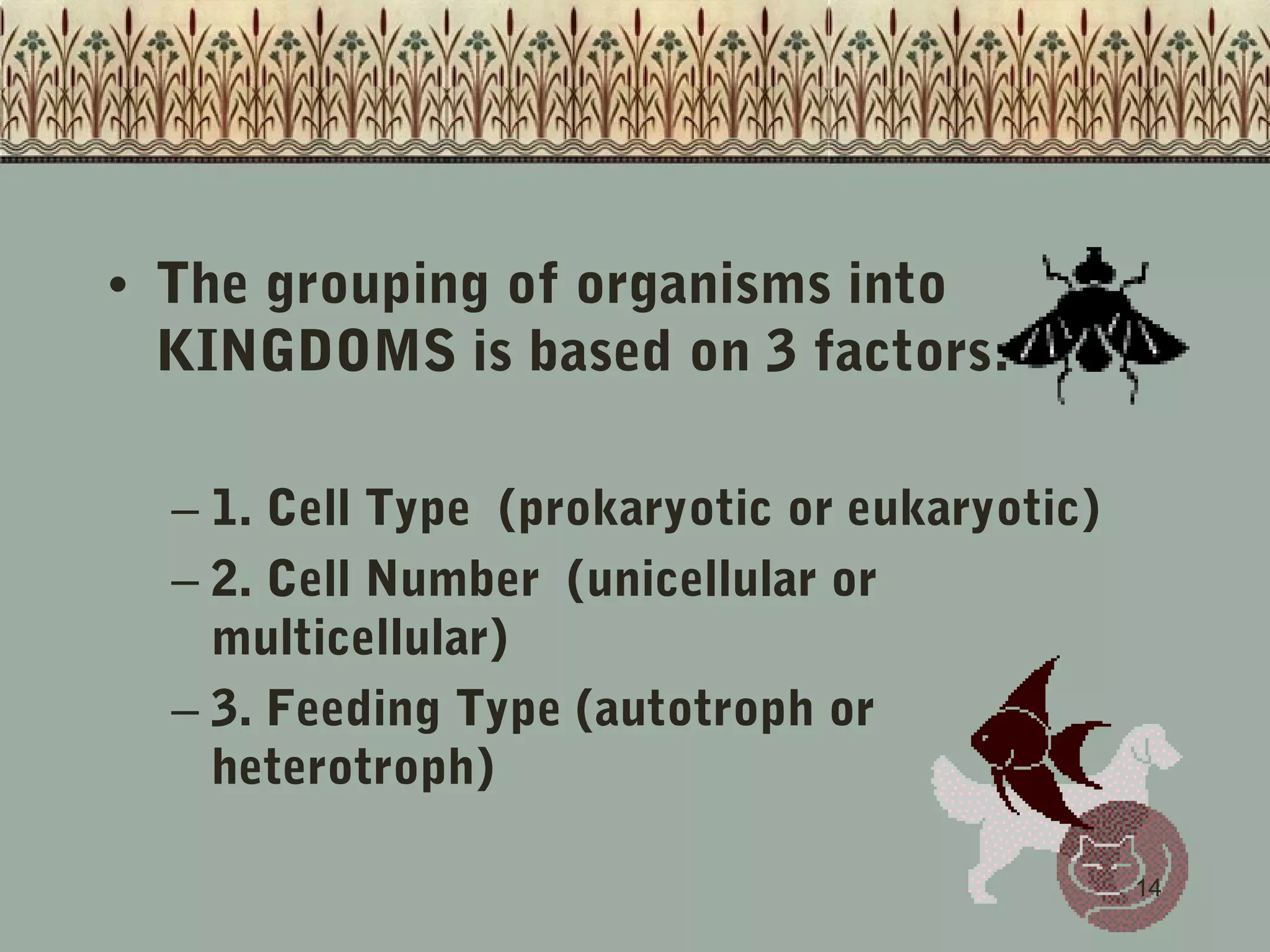 • The grouping of organisms into KINGDOMS is based on 3 factors:

– 1. Cell Type (prokaryotic or eukaryotic)
– 2. Cell Number (unicellular or multicellular)
– 3. Feeding Type (autotroph or heterotroph)

14